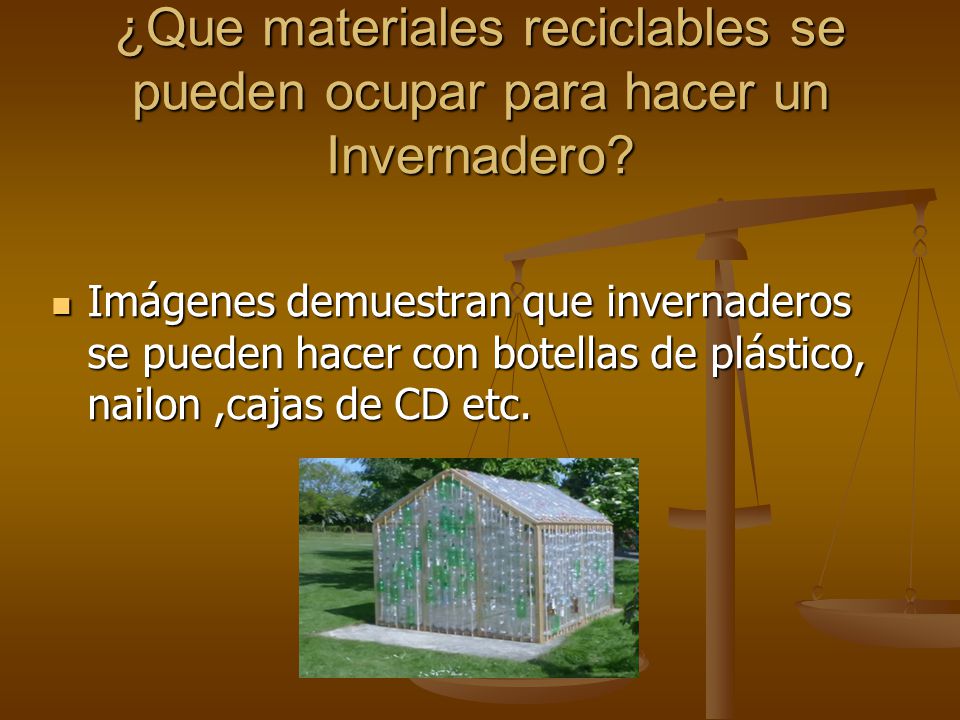 ¿Que materiales reciclables se pueden ocupar para hacer un Invernadero?

Imágenes demuestran que invernaderos se pueden hacer con botellas de plástico, nailon ,cajas de CD etc.